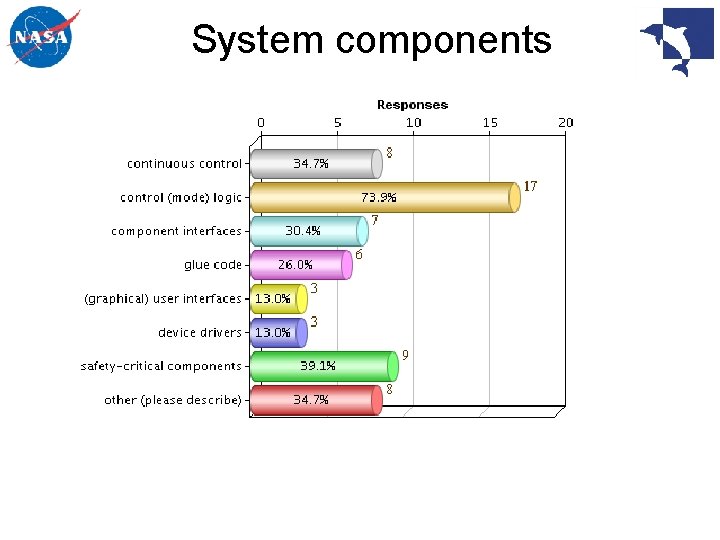 NASA

System components

Responses

0 5 10 15 20

continuous control 34.7% 8

control (mode) logic 73.9% 17

component interfaces 30.4% 7

glue code 26.0% 6

(graphical) user interfaces 13.0% 3

device drivers 13.0% 3

safety-critical components 39.1% 9

other (please describe) 34.7% 8